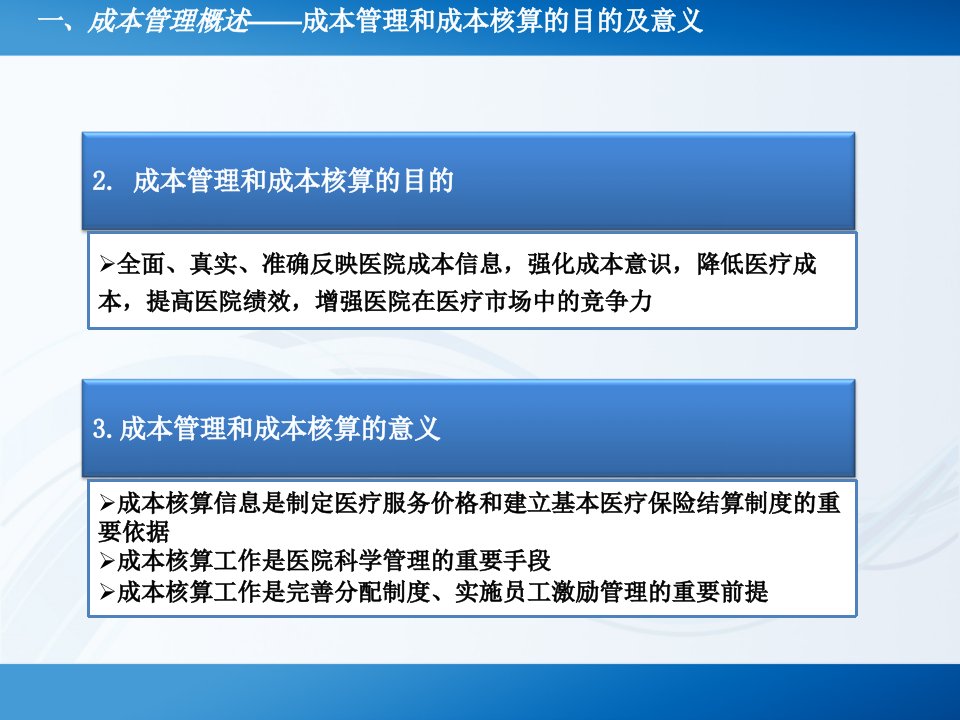 一、成本管理概述——成本管理和成本核算的目的及意义

2. 成本管理和成本核算的目的

➢全面、真实、准确反映医院成本信息，强化成本意识，降低医疗成本，提高医院绩效，增强医院在医疗市场中的竞争力

3.成本管理和成本核算的意义

➢成本核算信息是制定医疗服务价格和建立基本医疗保险结算制度的重要依据
➢成本核算工作是医院科学管理的重要手段
➢成本核算工作是完善分配制度、实施员工激励管理的重要前提